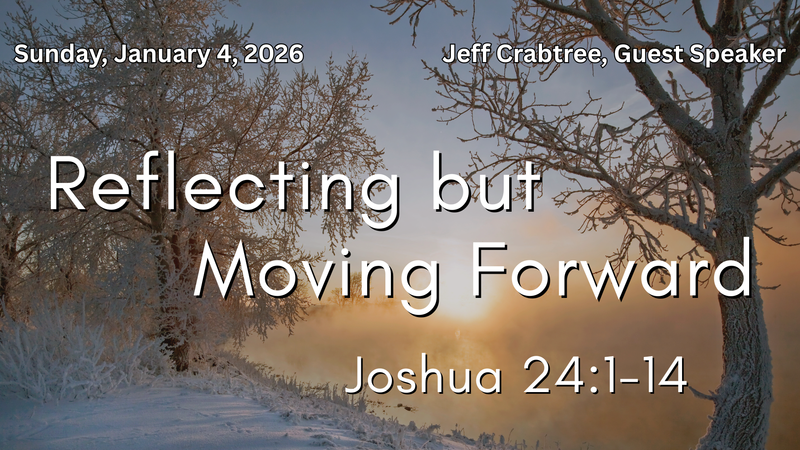 Sunday, January 4, 2026

Jeff Crabtree, Guest Speaker

Reflecting but Moving Forward

Joshua 24:1-14